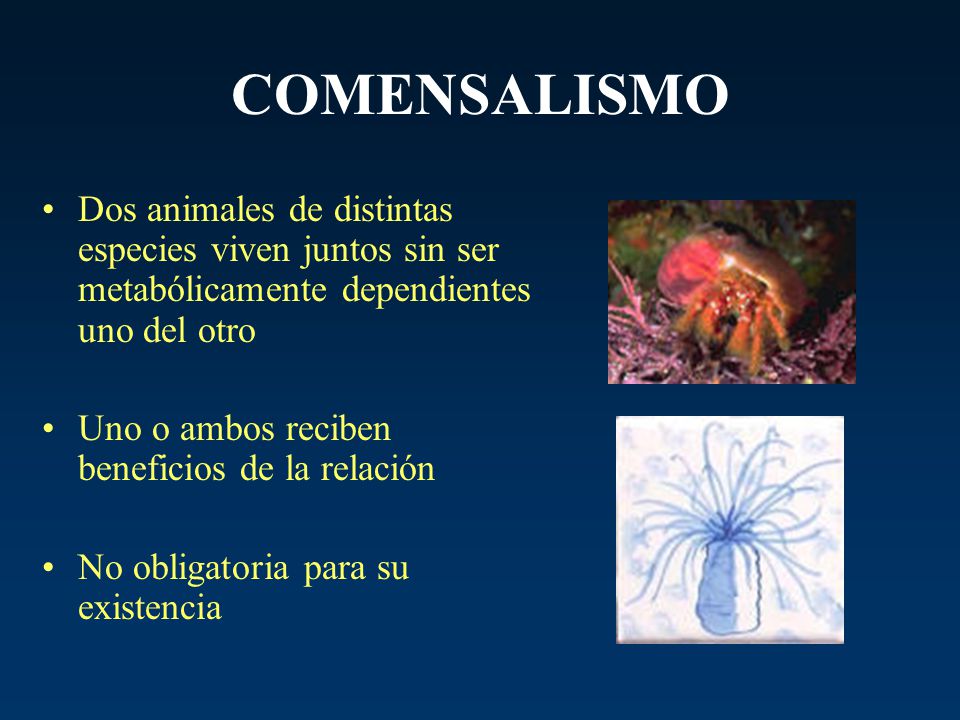 COMENSALISMO

• Dos animales de distintas especies viven juntos sin ser metabólicamente dependientes uno del otro

• Uno o ambos reciben beneficios de la relación

• No obligatoria para su existencia